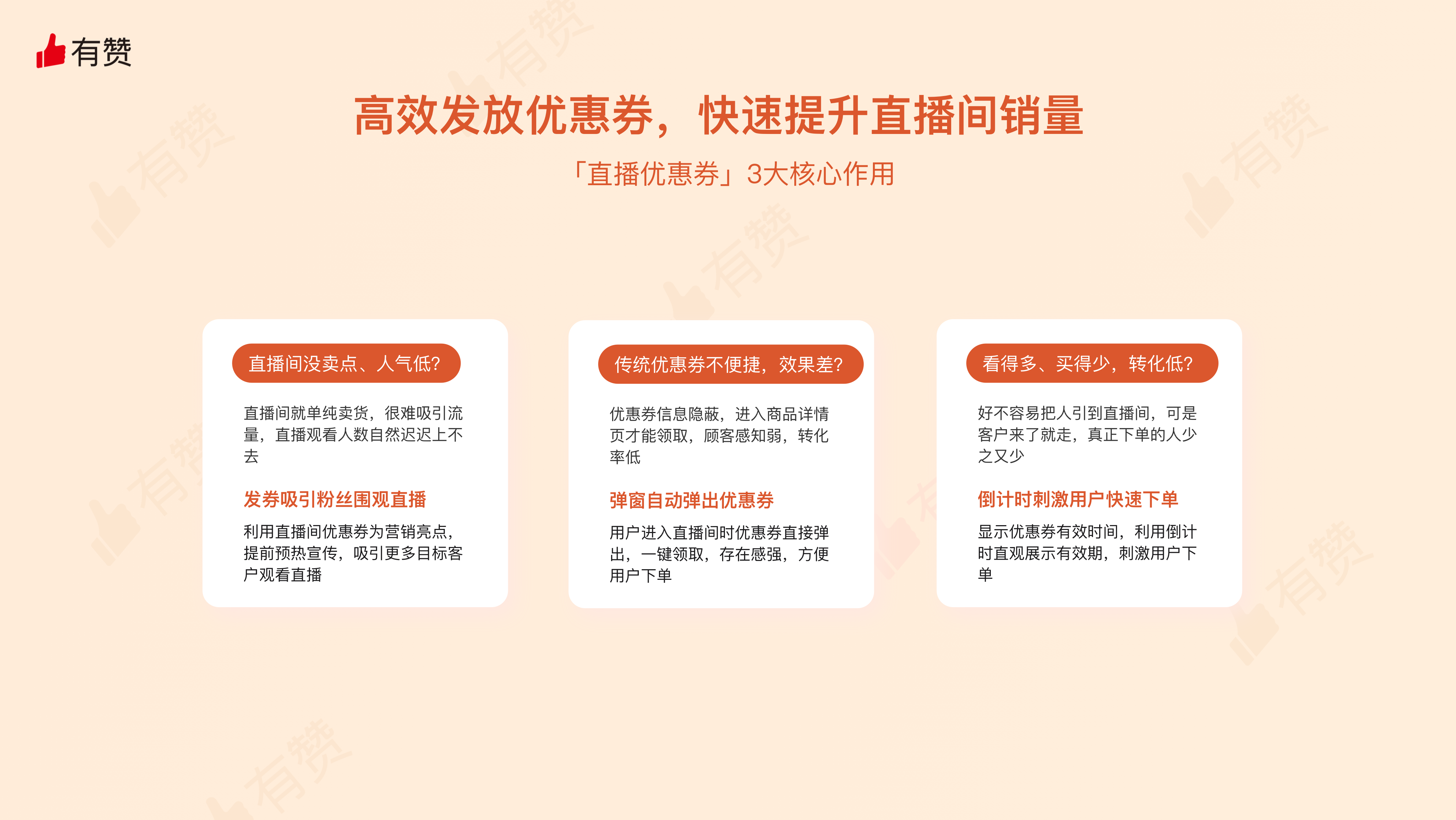 有赞

高效发放优惠券，快速提升直播间销量

「直播优惠券」3大核心作用

直播间没卖点、人气低？

直播间就单纯卖货，很难吸引流量，直播观看人数自然迟迟上不去

发券吸引粉丝围观直播

利用直播间优惠券为营销亮点，提前预热宣传，吸引更多目标客户观看直播

传统优惠券不便捷，效果差？

优惠券信息隐蔽，进入商品详情页才能领取，顾客感知弱，转化率低

弹窗自动弹出优惠券

用户进入直播间时优惠券直接弹出，一键领取，存在感强，方便用户下单

看得多、买得少，转化低？

好不容易把人引到直播间，可是客户来了就走，真正下单的人少之又少

倒计时刺激用户快速下单

显示优惠券有效时间，利用倒计时直观展示有效期，刺激用户下单